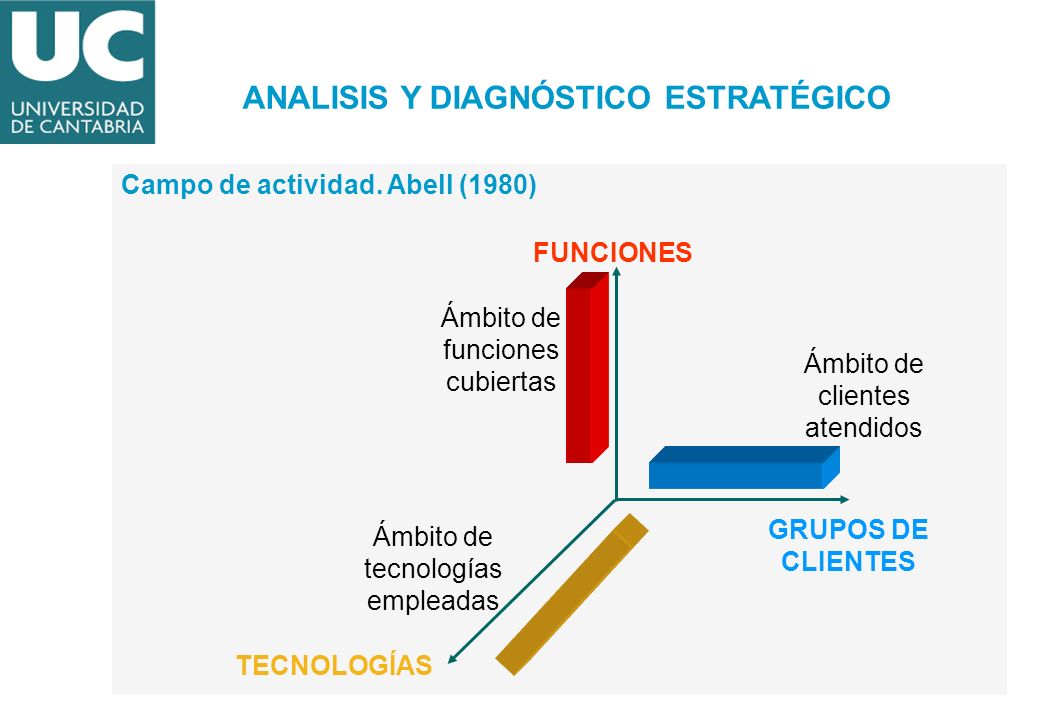 UC
UNIVERSIDAD DE CANTABRIA

ANALISIS Y DIAGNÓSTICO ESTRATÉGICO

Campo de actividad. Abell (1980)

FUNCIONES

Ámbito de funciones cubiertas

Ámbito de clientes atendidos

GRUPOS DE CLIENTES

Ámbito de tecnologías empleadas

TECNOLOGÍAS